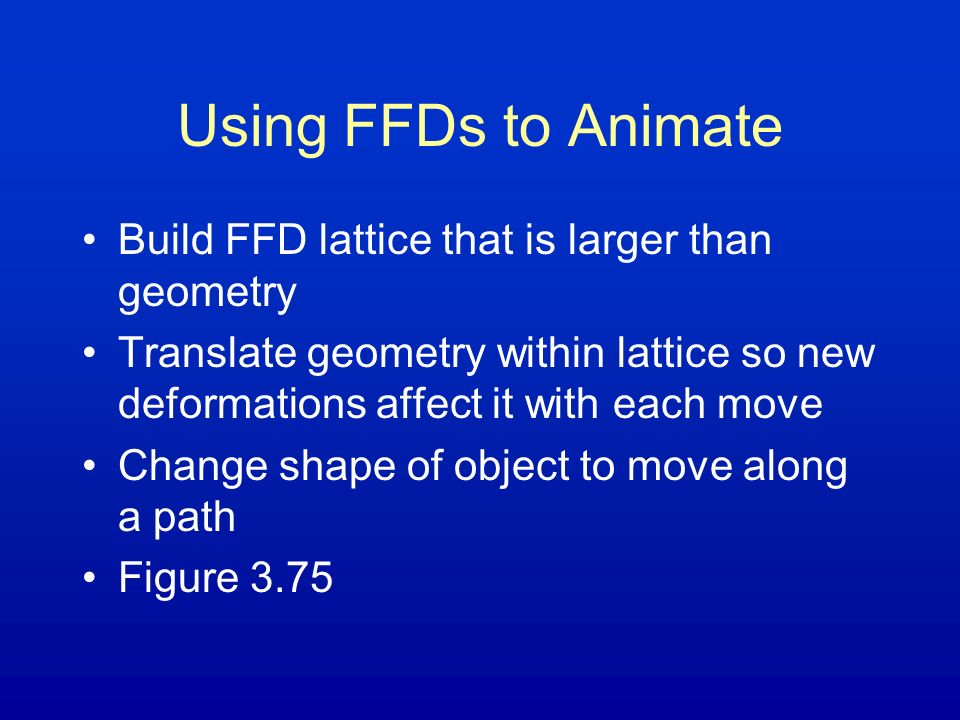 Using FFDs to Animate

• Build FFD lattice that is larger than geometry
• Translate geometry within lattice so new deformations affect it with each move
• Change shape of object to move along a path
• Figure 3.75